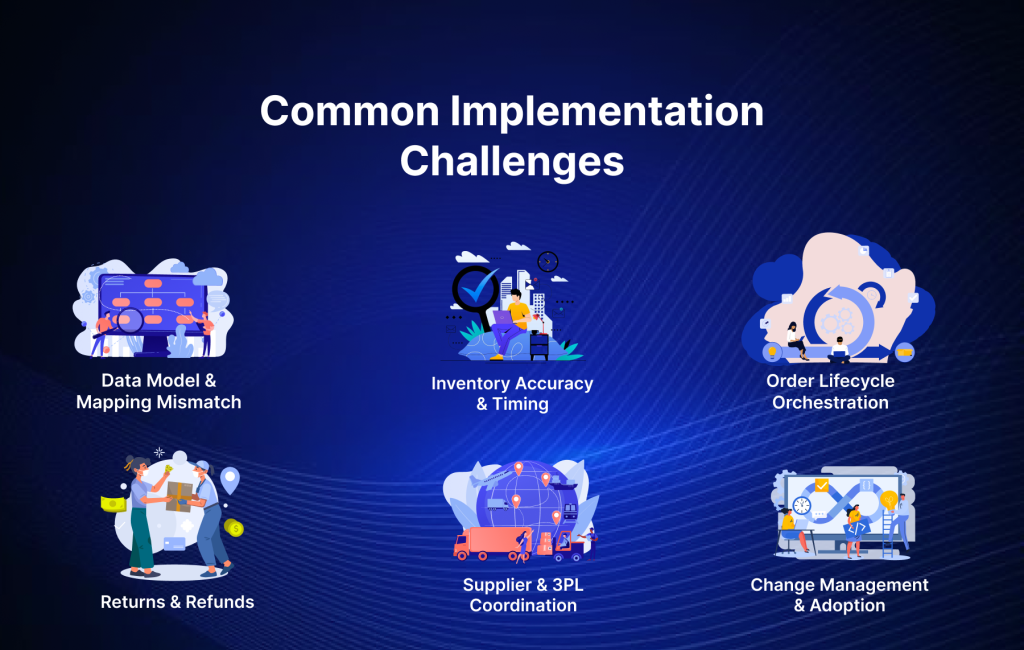 Common Implementation Challenges

Data Model & Mapping Mismatch

Inventory Accuracy & Timing

Order Lifecycle Orchestration

Returns & Refunds

Supplier & 3PL Coordination

Change Management & Adoption